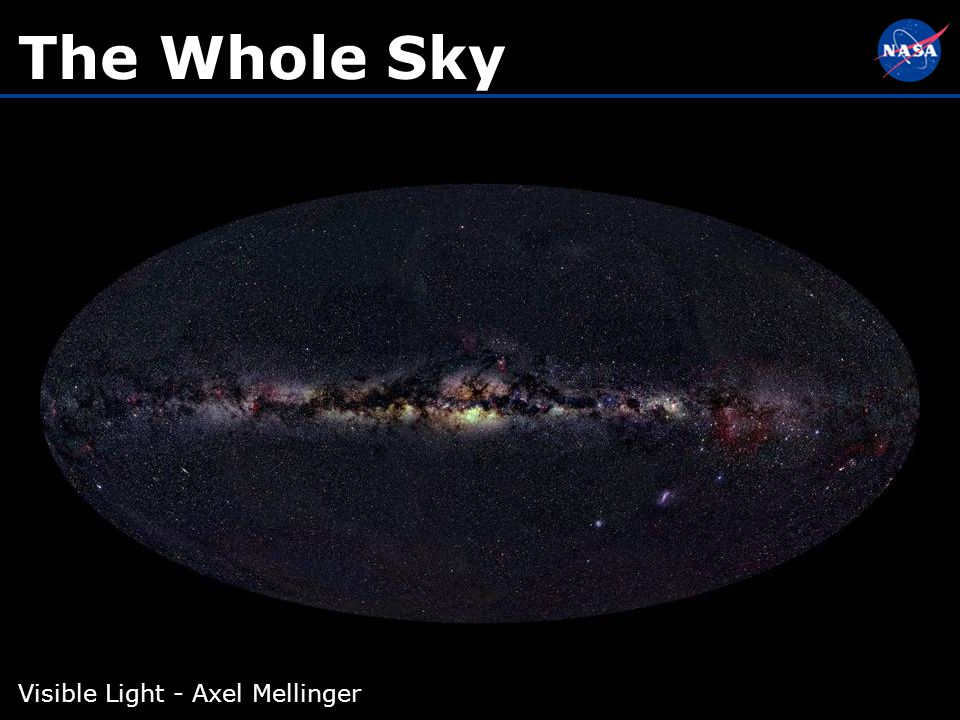 The Whole Sky

NASA

Visible Light - Axel Mellinger